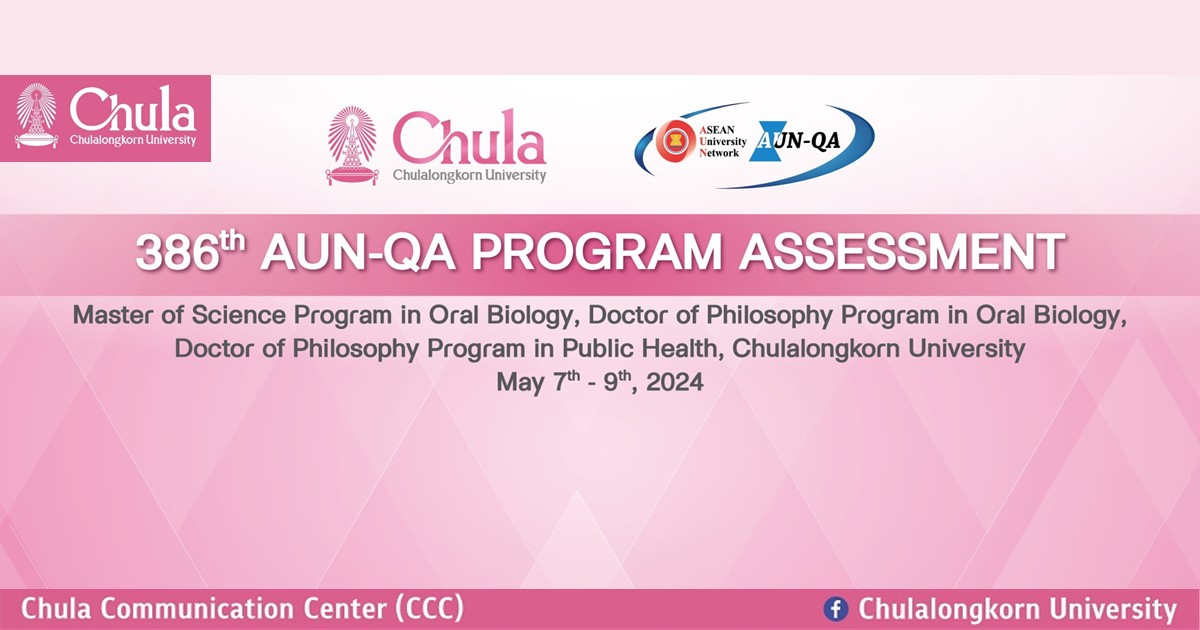 Chula
Chulalongkorn University

Chula
Chulalongkorn University

ASEAN
University
Network
AUN-QA

386$^{th}$ AUN-QA PROGRAM ASSESSMENT

Master of Science Program in Oral Biology, Doctor of Philosophy Program in Oral Biology, Doctor of Philosophy Program in Public Health, Chulalongkorn University
May 7$^{th}$ - 9$^{th}$, 2024

Chula Communication Center (CCC)

Chulalongkorn University